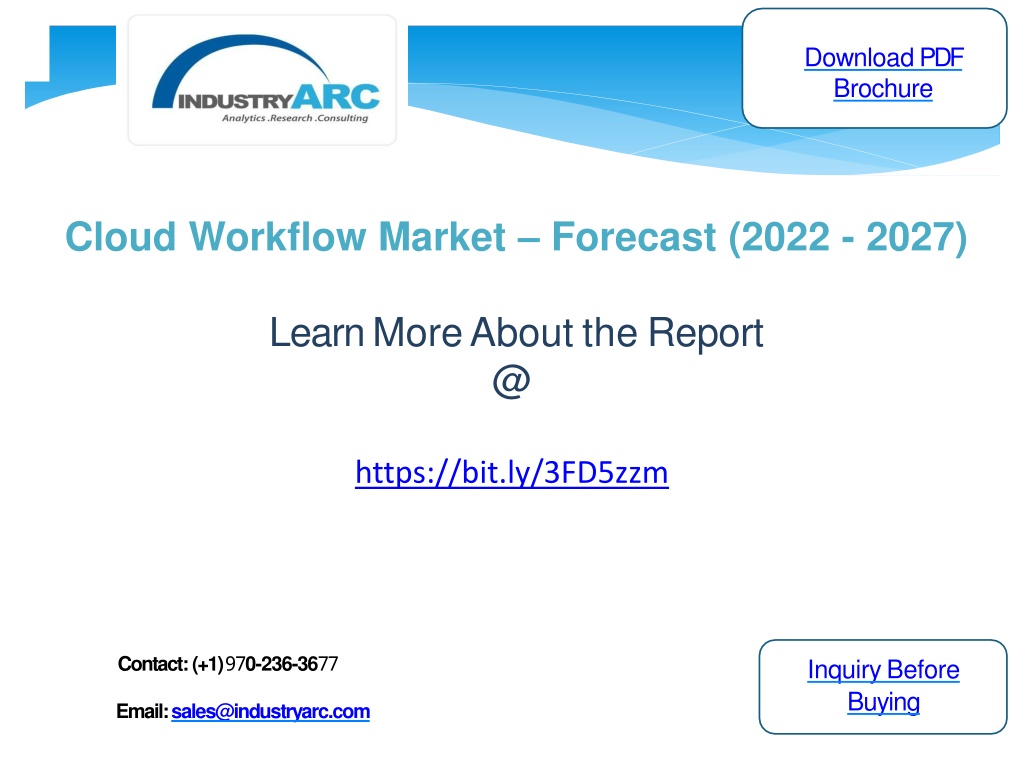 INDUSTRYARC
Analytics .Research .Consulting

Download PDF Brochure

Cloud Workflow Market – Forecast (2022 - 2027)

Learn More About the Report
@

https://bit.ly/3FD5zzm

Contact: (+1)970-236-3677

Email: sales@industryarc.com

Inquiry Before Buying